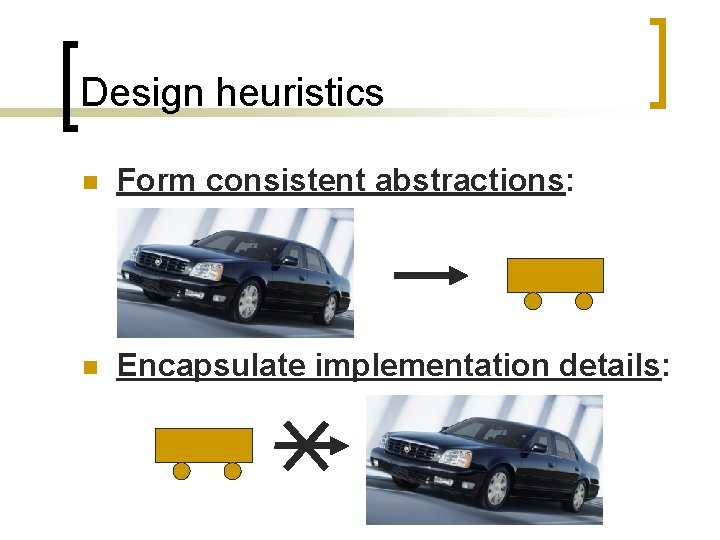 Design heuristics

Form consistent abstractions:

Encapsulate implementation details: